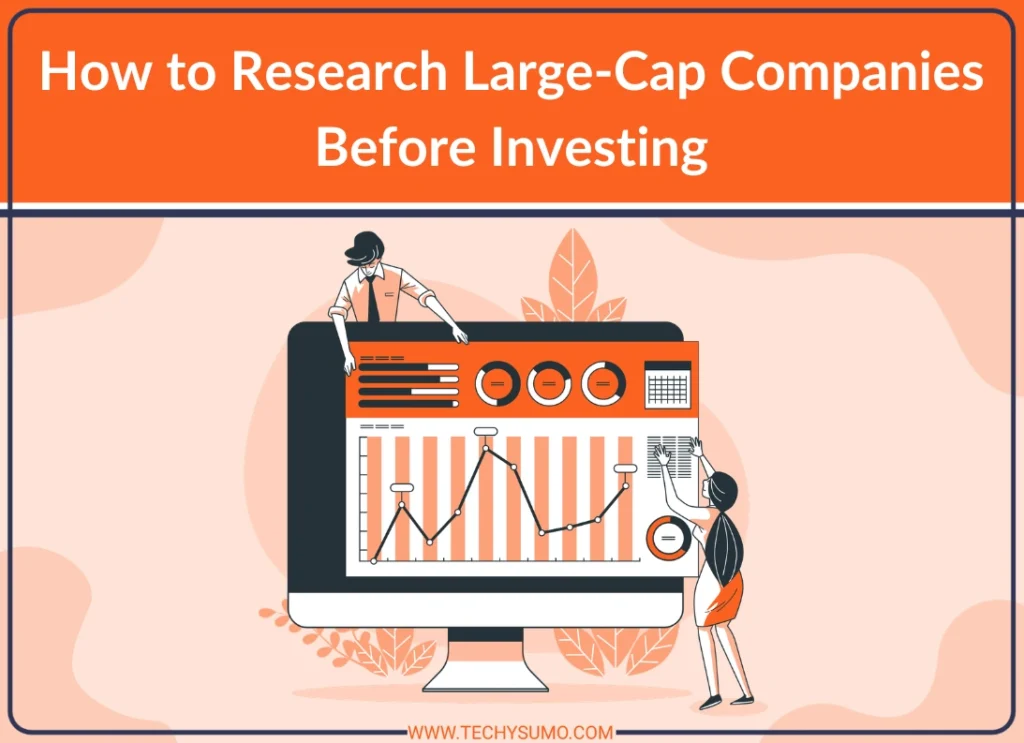 How to Research Large-Cap Companies Before Investing

WWW.TECHYSUMO.COM